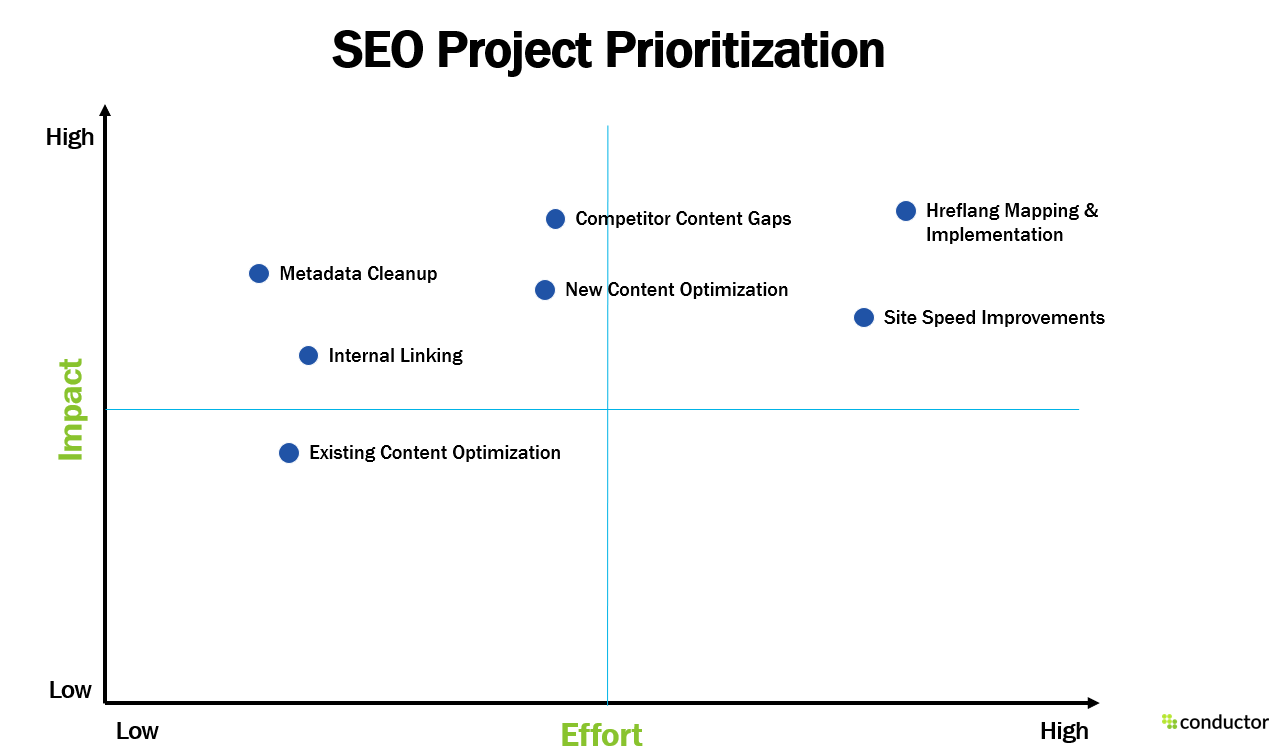 SEO Project Prioritization

High

Impact

Low

Competitor Content Gaps

Hreflang Mapping & Implementation

Metadata Cleanup

New Content Optimization

Site Speed Improvements

Internal Linking

Existing Content Optimization

Low

Effort

High

conductor